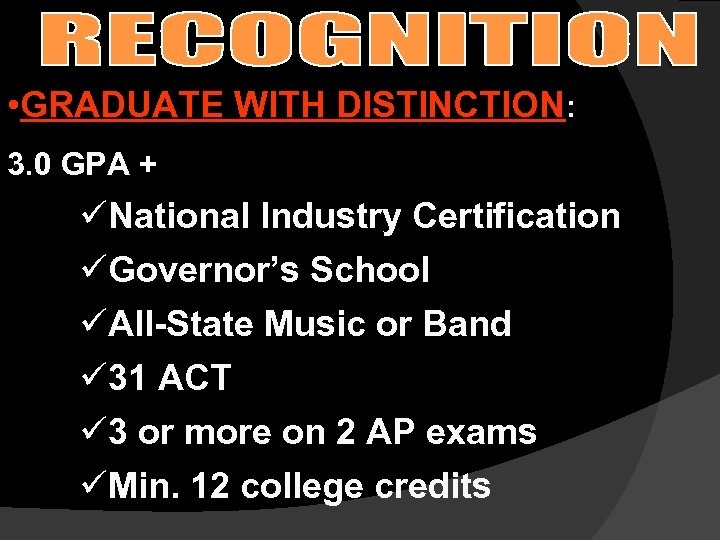 RECOGNITION

•GRADUATE WITH DISTINCTION:

3.0 GPA +

✓National Industry Certification

✓Governor's School

✓All-State Music or Band

✓31 ACT

✓3 or more on 2 AP exams

✓Min. 12 college credits